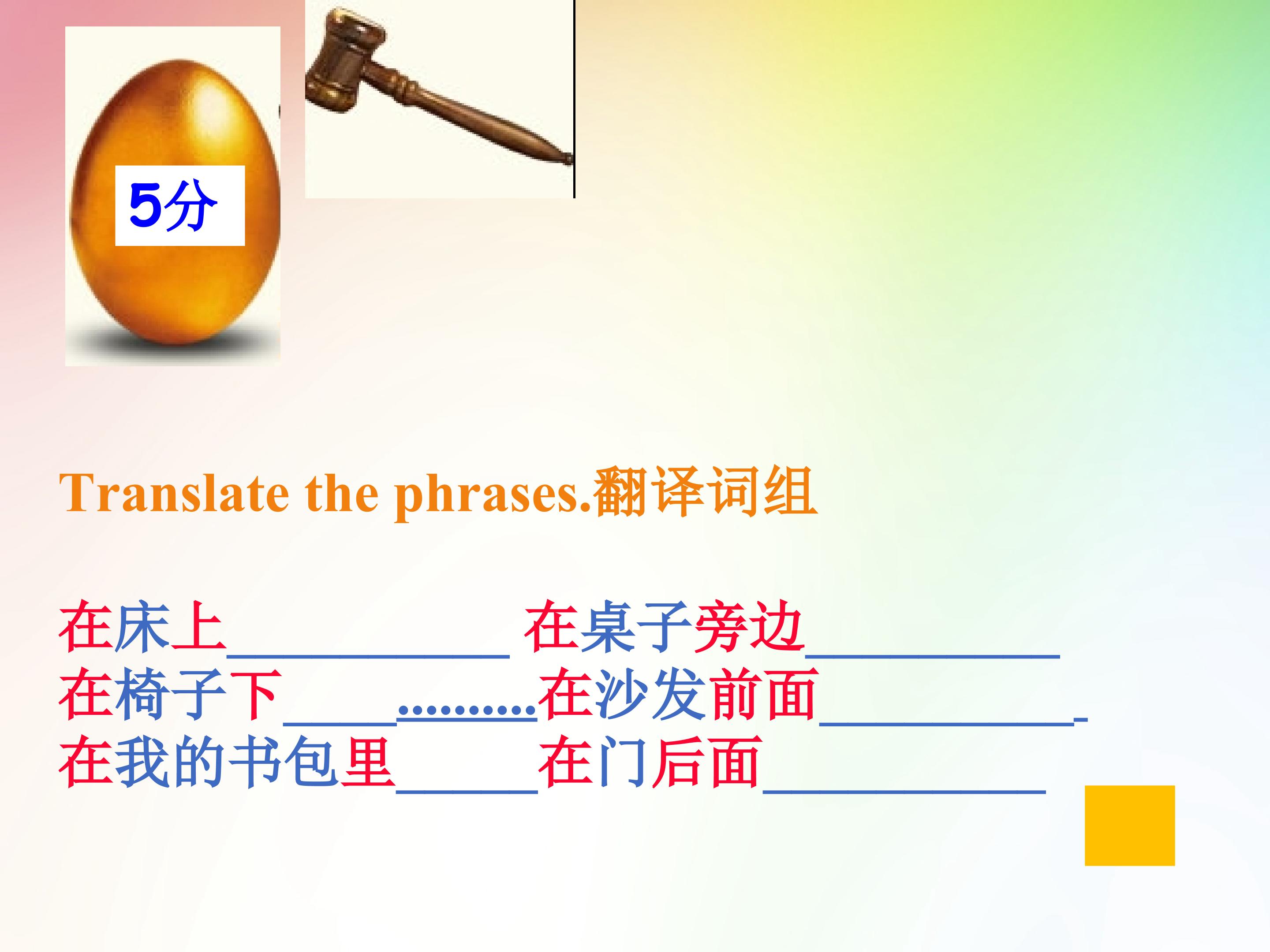 5分

Translate the phrases.翻译词组

在床上____ 在桌子旁边____
在椅子下____ 在沙发前面____
在我的书包里____ 在门后面____